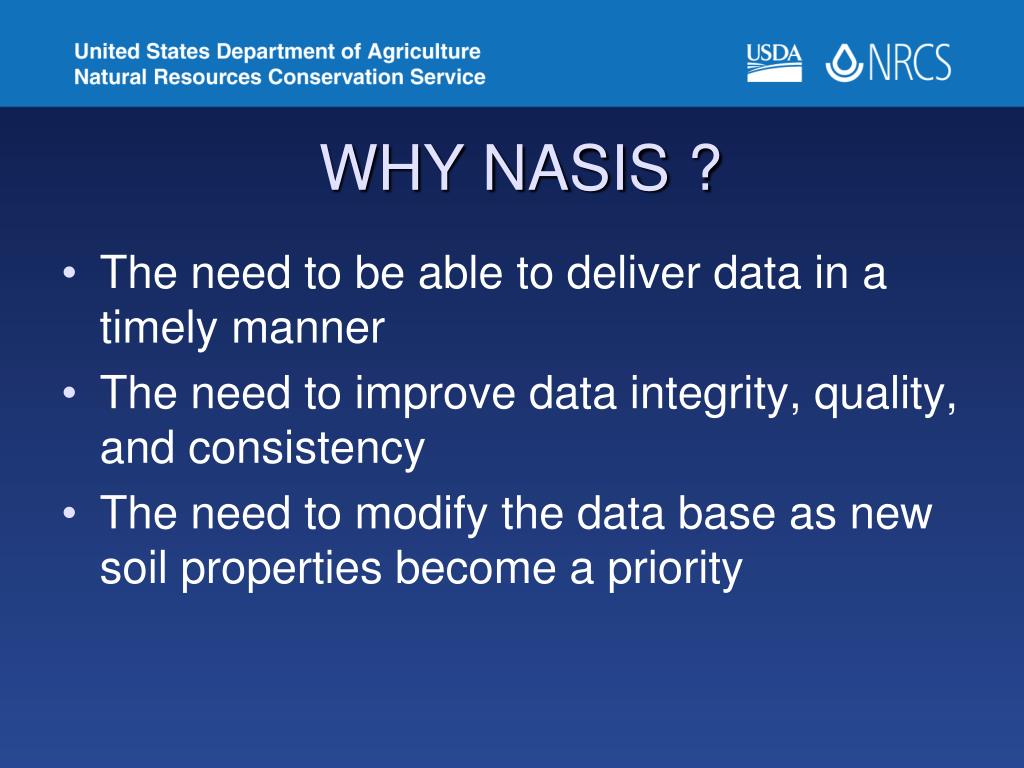 United States Department of Agriculture
Natural Resources Conservation Service

USDA NRCS

WHY NASIS ?

• The need to be able to deliver data in a timely manner
• The need to improve data integrity, quality, and consistency
• The need to modify the data base as new soil properties become a priority